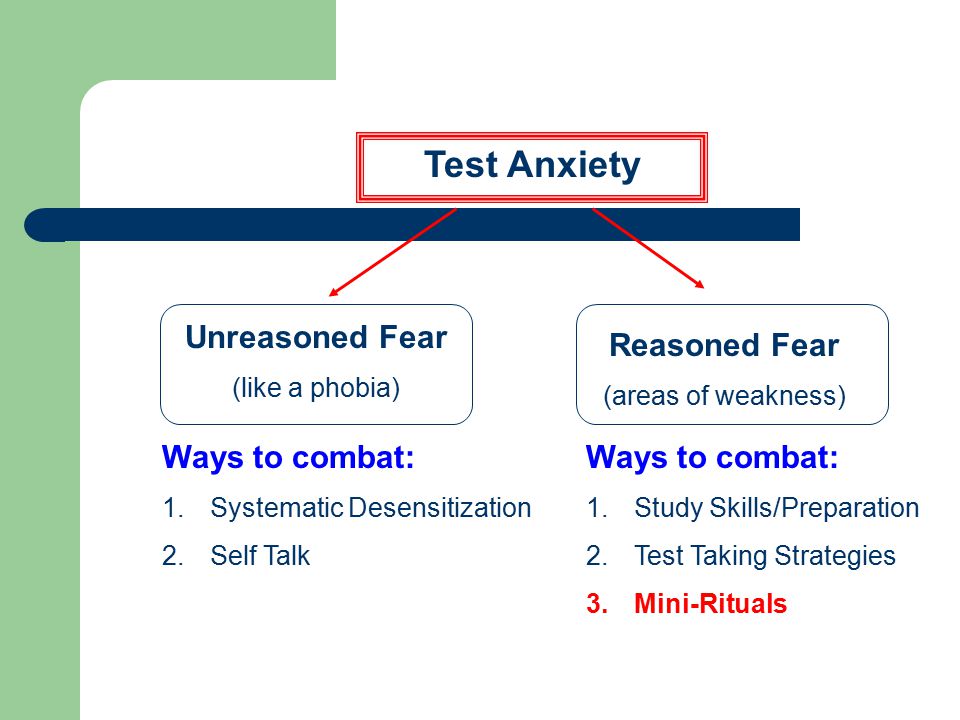 Test Anxiety

Unreasoned Fear
(like a phobia)

Ways to combat:
1. Systematic Desensitization
2. Self Talk

Reasoned Fear
(areas of weakness)

Ways to combat:
1. Study Skills/Preparation
2. Test Taking Strategies
3. Mini-Rituals